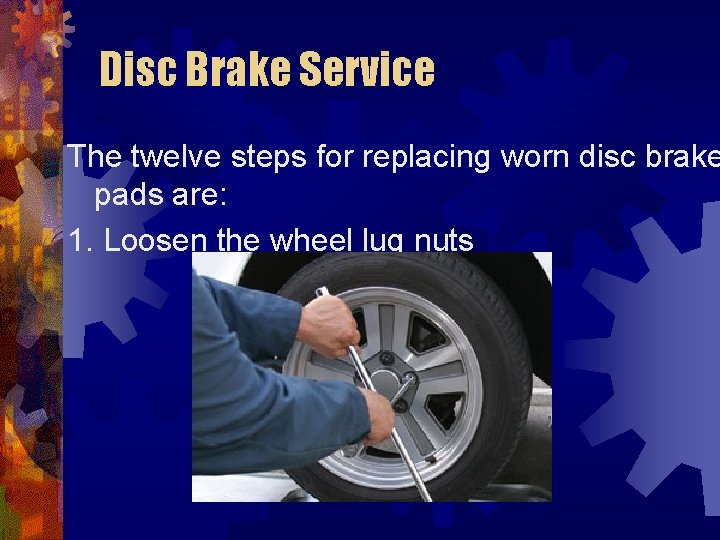 Disc Brake Service

The twelve steps for replacing worn disc brake pads are:

1. Loosen the wheel lug nuts